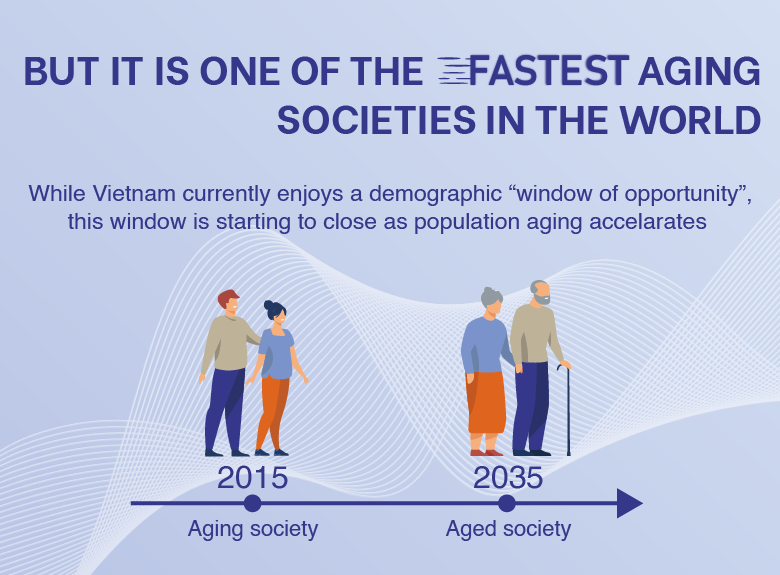 BUT IT IS ONE OF THE FASTEST AGING SOCIETIES IN THE WORLD

While Vietnam currently enjoys a demographic “window of opportunity”, this window is starting to close as population aging accelarates

2015
Aging society

2035
Aged society